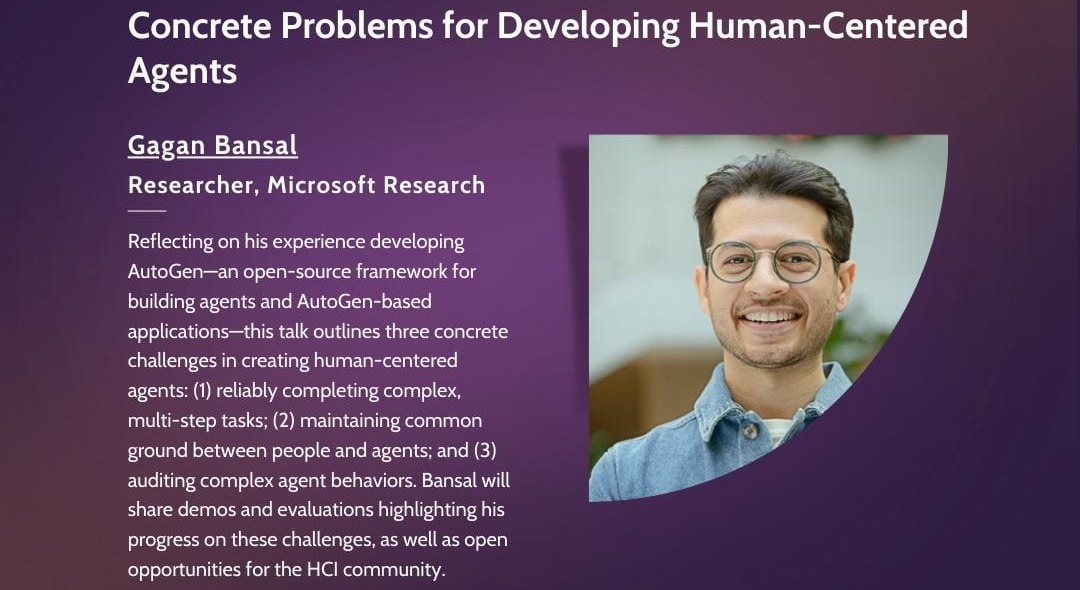 Concrete Problems for Developing Human-Centered Agents

Gagan Bansal

Researcher, Microsoft Research

Reflecting on his experience developing AutoGen—an open-source framework for building agents and AutoGen-based applications—this talk outlines three concrete challenges in creating human-centered agents: (1) reliably completing complex, multi-step tasks; (2) maintaining common ground between people and agents; and (3) auditing complex agent behaviors. Bansal will share demos and evaluations highlighting his progress on these challenges, as well as open opportunities for the HCI community.